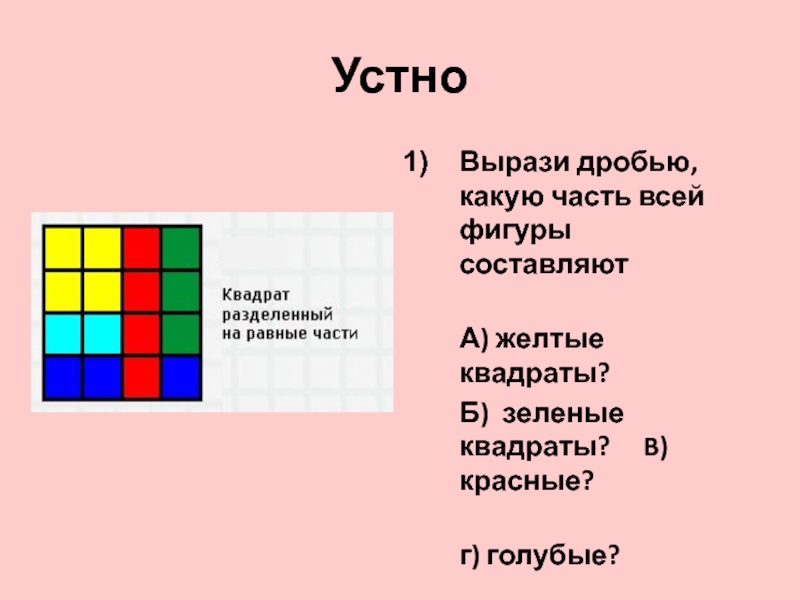 Устно

Квадрат разделенный на равные части

1) Вырази дробью, какую часть всей фигуры составляют

А) желтые квадраты?

Б) зеленые квадраты? в) красные?

г) голубые?